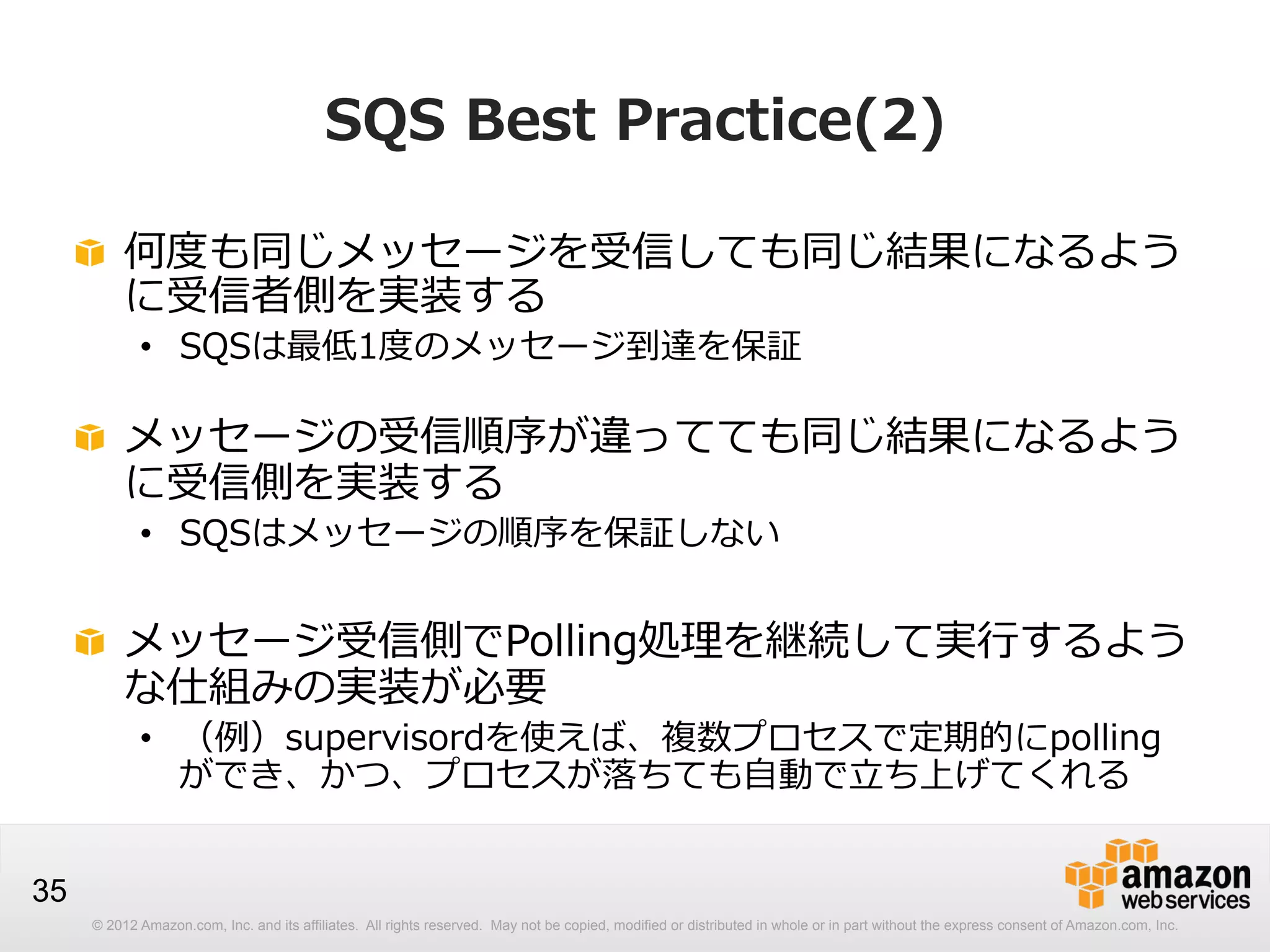 SQS Best Practice(2)

何度も同じメッセージを受信しても同じ結果になるように受信者側を実装する

• SQSは最低1度のメッセージ到達を保証

メッセージの受信順序が違ってても同じ結果になるように受信側を実装する

• SQSはメッセージの順序を保証しない

メッセージ受信側でPolling処理を継続して実行するような仕組みの実装が必要

• （例）supervisordを使えば、複数プロセスで定期的にpollingができ、かつ、プロセスが落ちても自動で立ち上げてくれる

35

amazon web services

© 2012 Amazon.com, Inc. and its affiliates. All rights reserved. May not be copied, modified or distributed in whole or in part without the express consent of Amazon.com, Inc.